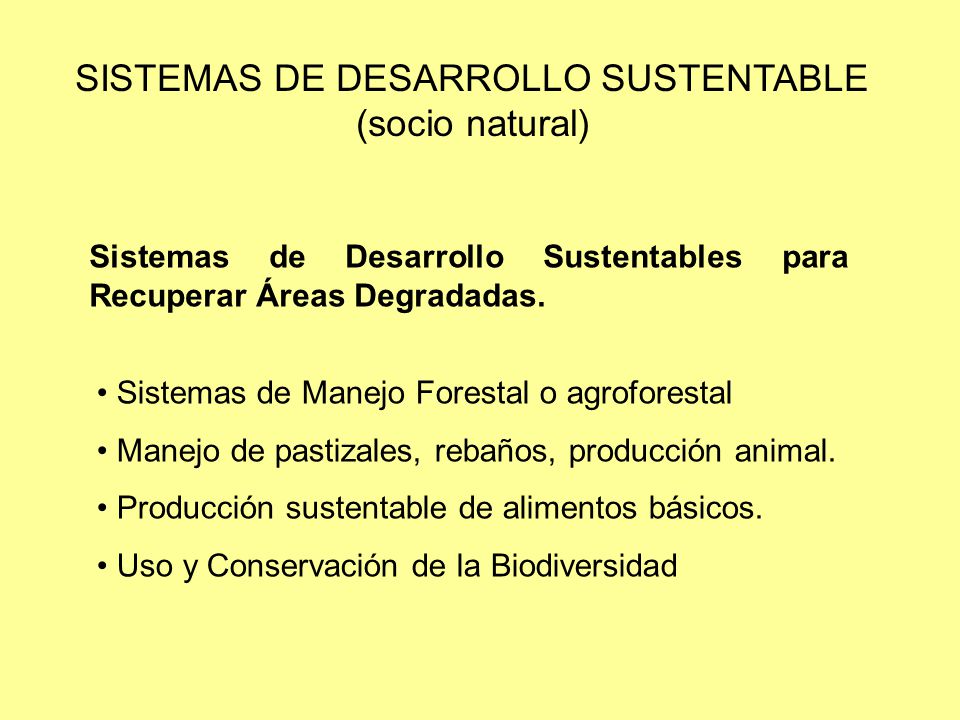 SISTEMAS DE DESARROLLO SUSTENTABLE
(socio natural)

Sistemas de Desarrollo Sustentables para Recuperar Áreas Degradadas.

• Sistemas de Manejo Forestal o agroforestal
• Manejo de pastizales, rebaños, producción animal.
• Producción sustentable de alimentos básicos.
• Uso y Conservación de la Biodiversidad